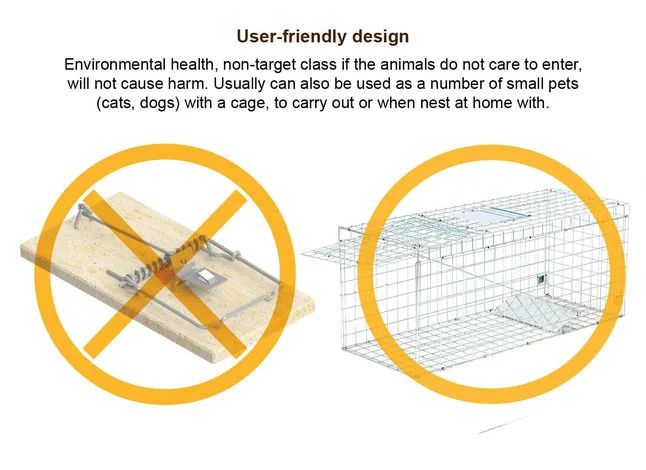 User-friendly design

Environmental health, non-target class if the animals do not care to enter, will not cause harm. Usually can also be used as a number of small pets (cats, dogs) with a cage, to carry out or when nest at home with.